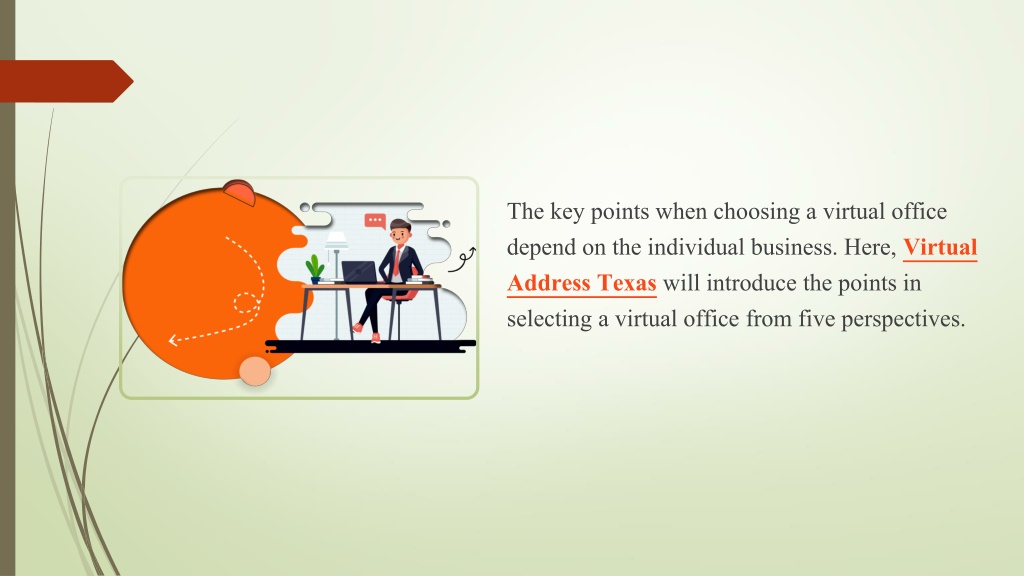 The key points when choosing a virtual office depend on the individual business. Here, Virtual Address Texas will introduce the points in selecting a virtual office from five perspectives.